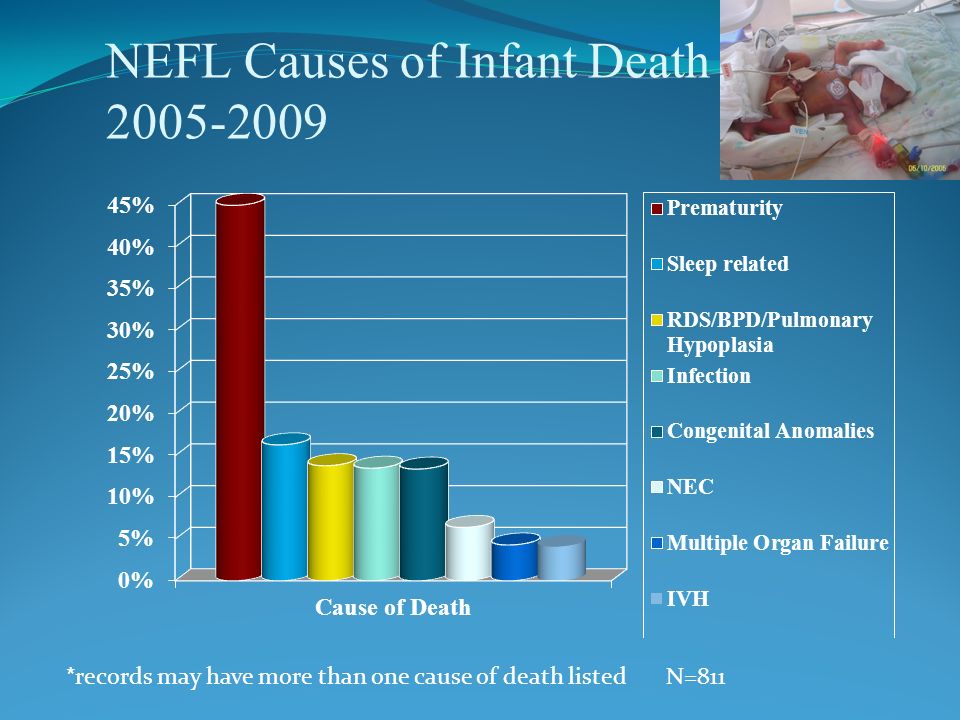 NEFL Causes of Infant Death 2005-2009

06/10/2008

45%
40%
35%
30%
25%
20%
15%
10%
5%
0%

Cause of Death

Prematurity
Sleep related
RDS/BPD/Pulmonary Hypoplasia
Infection
Congenital Anomalies
NEC
Multiple Organ Failure
IVH

*records may have more than one cause of death listed N=811